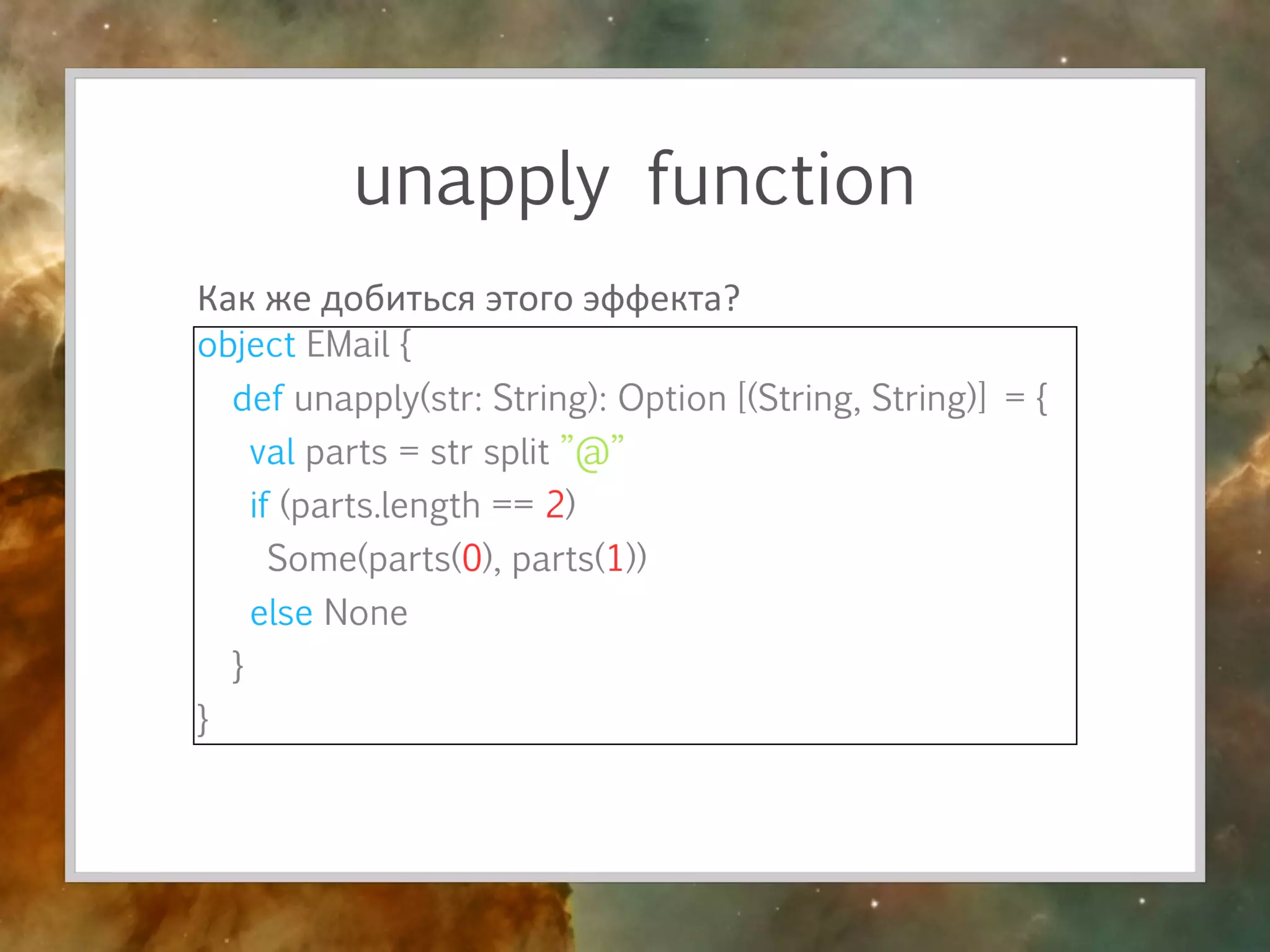 unapply function

Как же добиться этого эффекта?

object EMail {
def unapply(str: String): Option [(String, String)] = {
val parts = str split ”@”
if (parts.length == 2)
Some(parts(0), parts(1))
else None
}
}